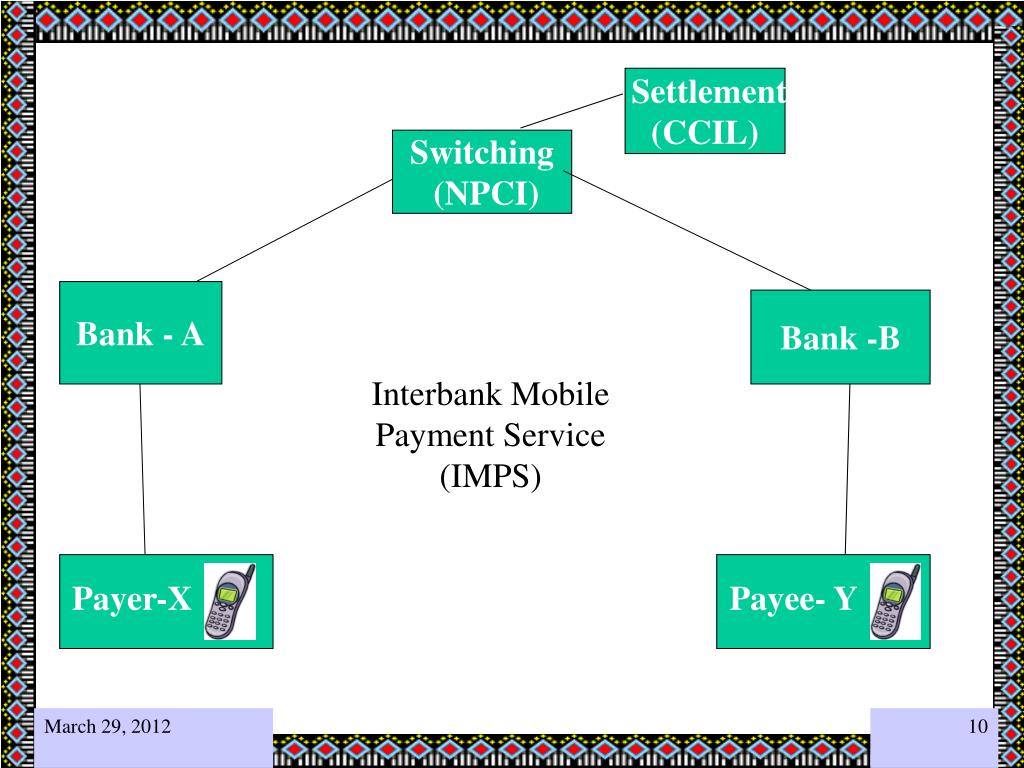 Settlement (CCIL)

Switching (NPCI)

Bank - A

Bank -B

Interbank Mobile Payment Service (IMPS)

Payer-X

Payee- Y

March 29, 2012

10